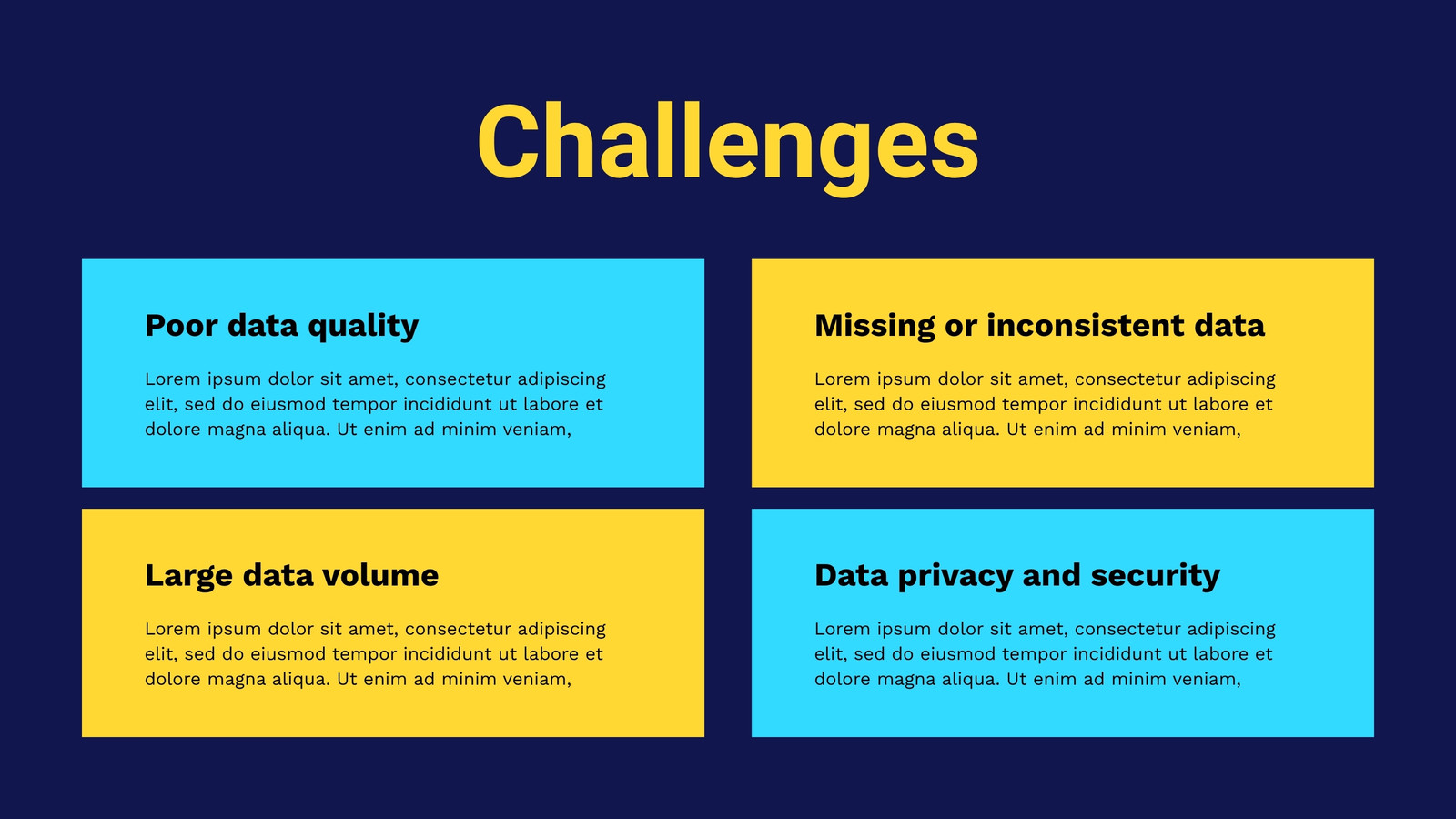 Challenges

Poor data quality

Lorem ipsum dolor sit amet, consectetur adipiscing elit, sed do eiusmod tempor incididunt ut labore et dolore magna aliqua. Ut enim ad minim veniam,

Missing or inconsistent data

Lorem ipsum dolor sit amet, consectetur adipiscing elit, sed do eiusmod tempor incididunt ut labore et dolore magna aliqua. Ut enim ad minim veniam,

Large data volume

Lorem ipsum dolor sit amet, consectetur adipiscing elit, sed do eiusmod tempor incididunt ut labore et dolore magna aliqua. Ut enim ad minim veniam,

Data privacy and security

Lorem ipsum dolor sit amet, consectetur adipiscing elit, sed do eiusmod tempor incididunt ut labore et dolore magna aliqua. Ut enim ad minim veniam,